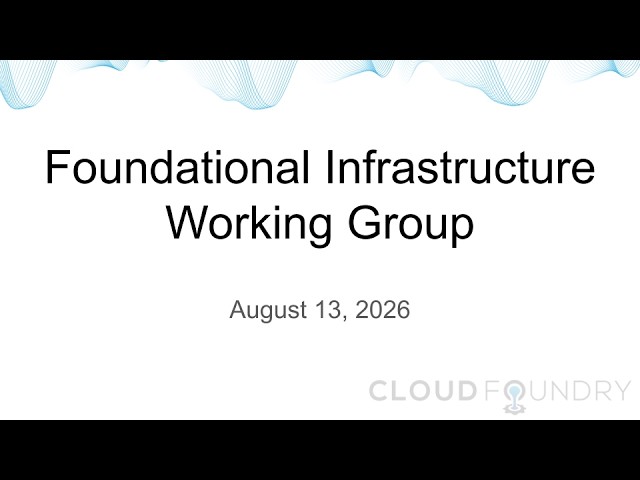 Foundational Infrastructure Working Group

August 13, 2026

CLOUD FOUNDRY